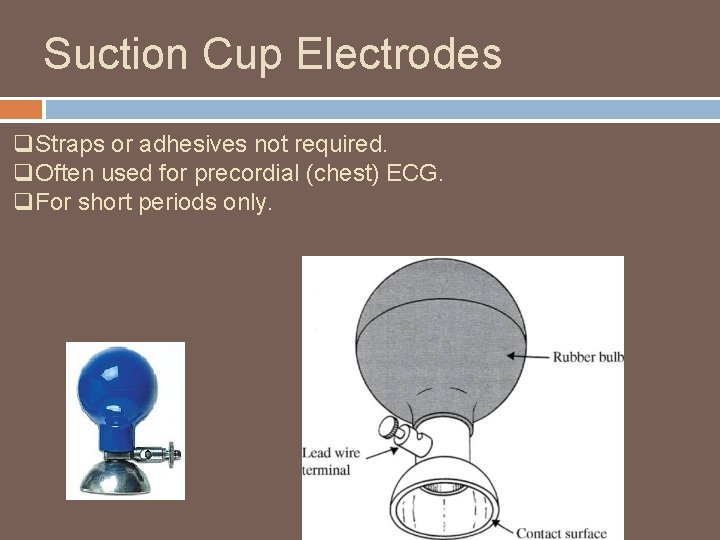 Suction Cup Electrodes

❑Straps or adhesives not required.
❑Often used for precordial (chest) ECG.
❑For short periods only.

Rubber bulb

Lead wire terminal

Contact surface